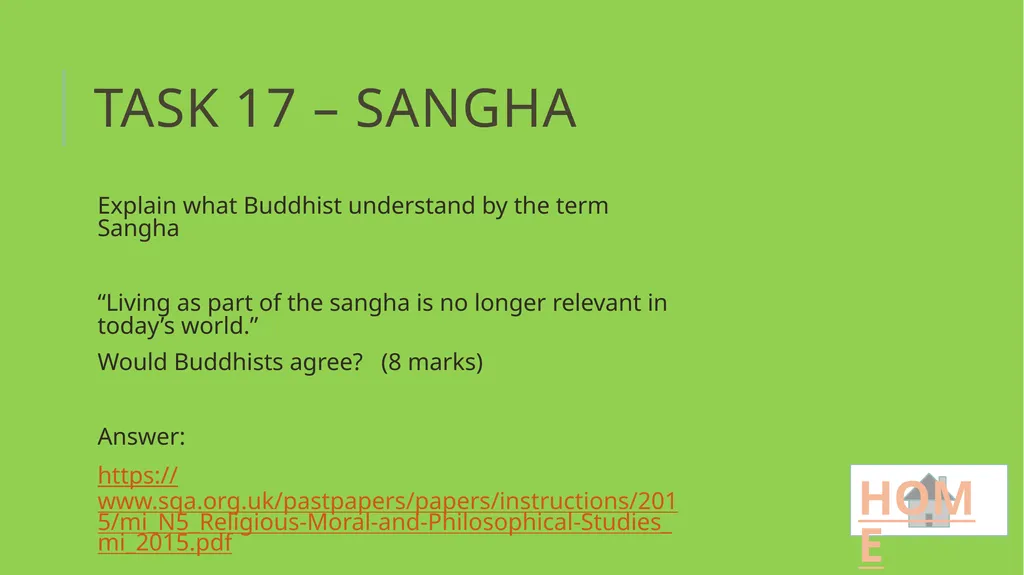 TASK 17 – SANGHA

Explain what Buddhist understand by the term Sangha

“Living as part of the sangha is no longer relevant in today’s world.”

Would Buddhists agree? (8 marks)

Answer:

https://www.sqa.org.uk/pastpapers/papers/instructions/2015/mi_N5_Religious-Moral-and-Philosophical-Studies_mi_2015.pdf

HOME